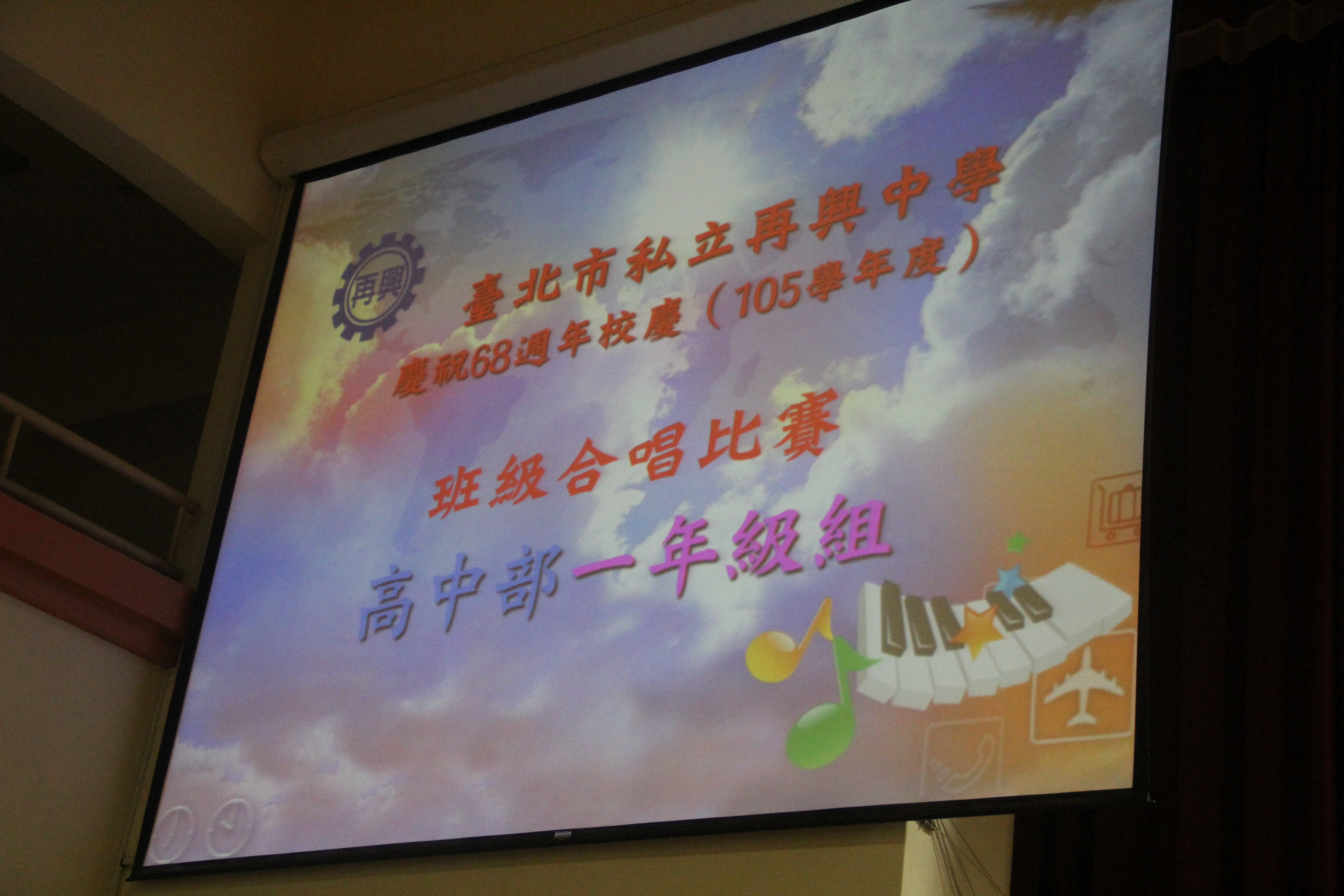 再興

臺北市私立再興中學

慶祝68週年校慶（105學年度）

班級合唱比賽

高中部一年級組